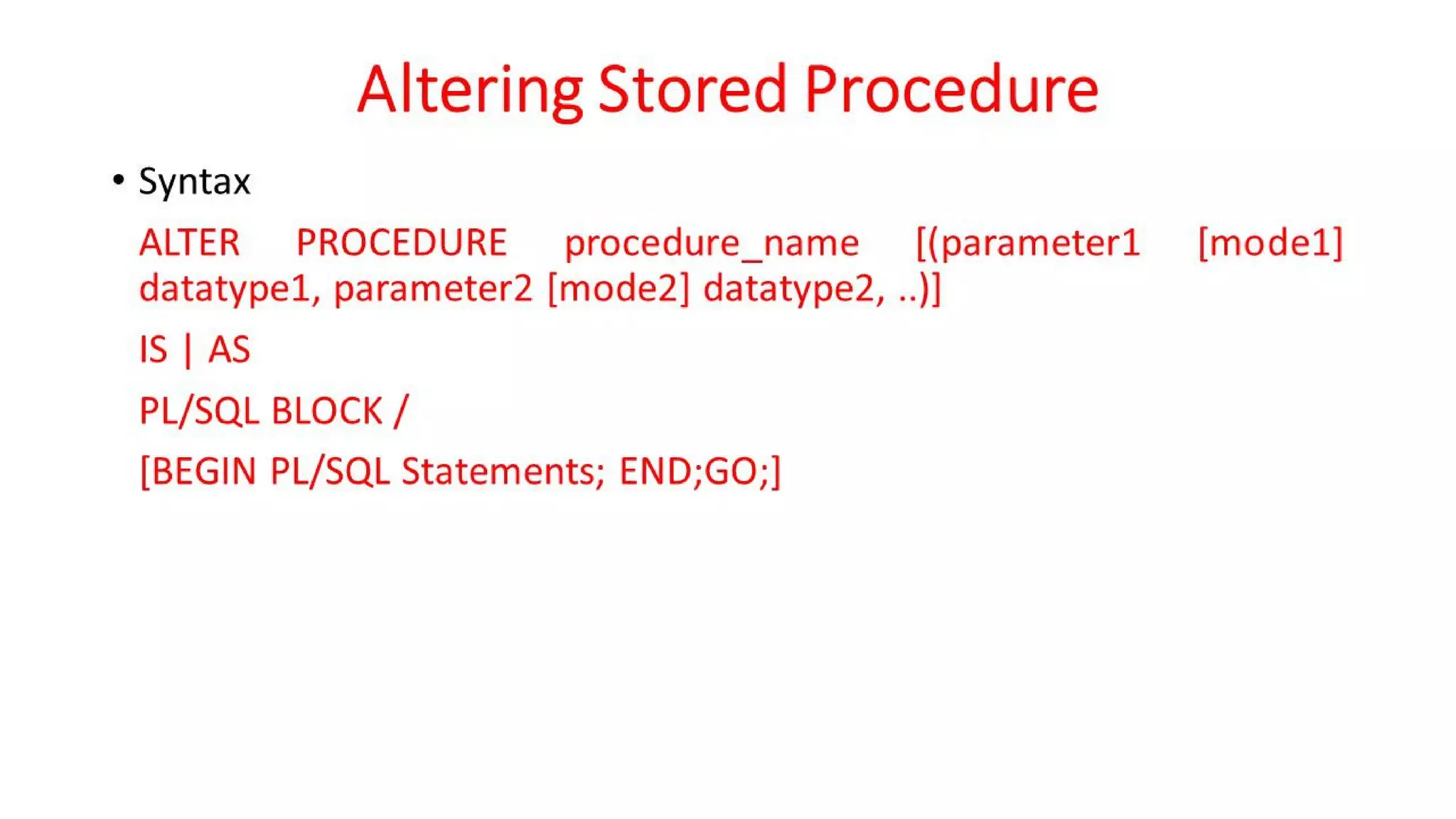 Altering Stored Procedure

• Syntax

ALTER PROCEDURE procedure_name [(parameter1 [mode1] datatype1, parameter2 [mode2] datatype2, ..)]

IS | AS

PL/SQL BLOCK /

[BEGIN PL/SQL Statements; END;GO;]